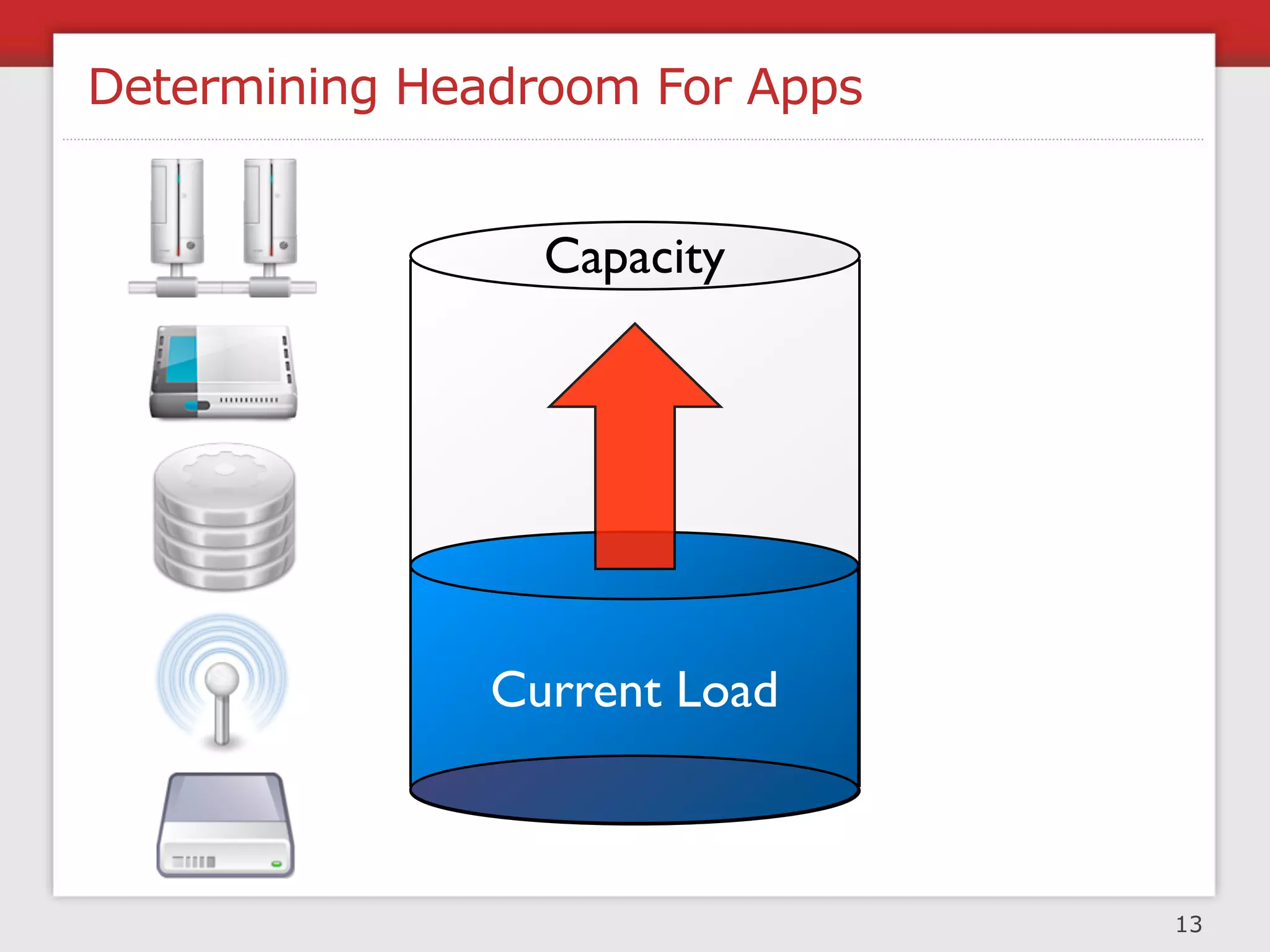 Determining Headroom For Apps

Capacity

Current Load

13